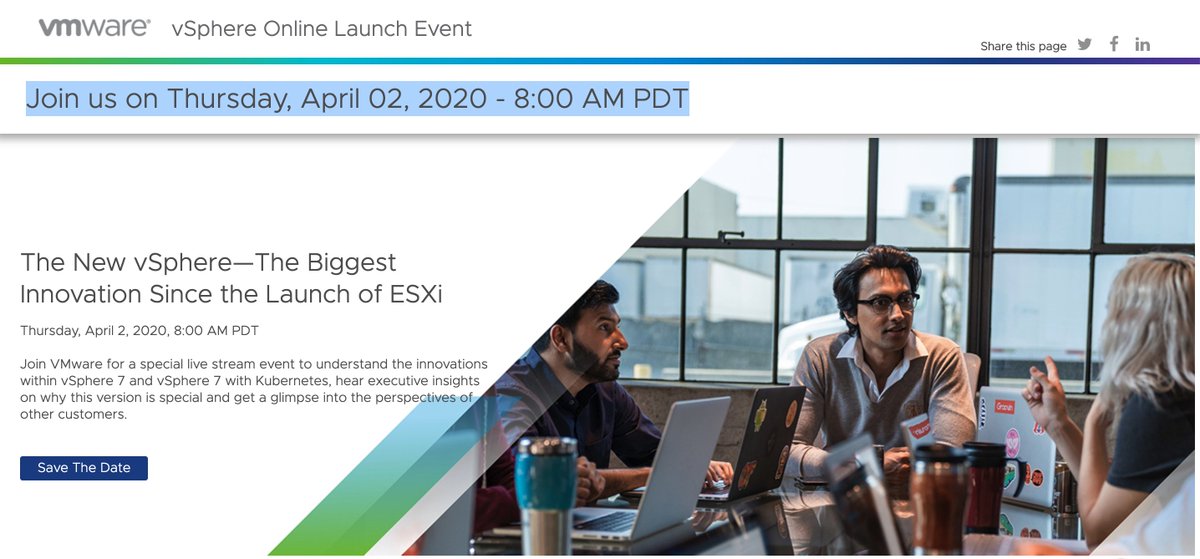 vmware vSphere Online Launch Event

Share this page

Join us on Thursday, April 02, 2020 - 8:00 AM PDT

The New vSphere—The Biggest Innovation Since the Launch of ESXi

Thursday, April 2, 2020, 8:00 AM PDT

Join VMware for a special live stream event to understand the innovations within vSphere 7 and vSphere 7 with Kubernetes, hear executive insights on why this version is special and get a glimpse into the perspectives of other customers.

Save The Date